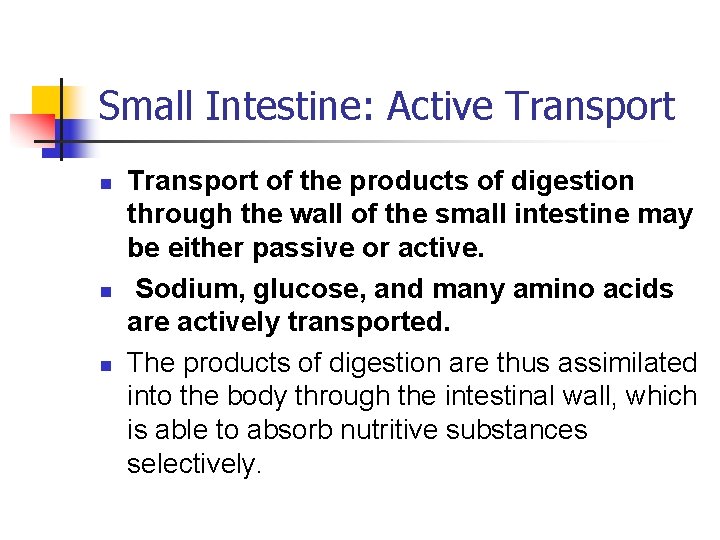 Small Intestine: Active Transport

- Transport of the products of digestion through the wall of the small intestine may be either passive or active.
- Sodium, glucose, and many amino acids are actively transported.
- The products of digestion are thus assimilated into the body through the intestinal wall, which is able to absorb nutritive substances selectively.